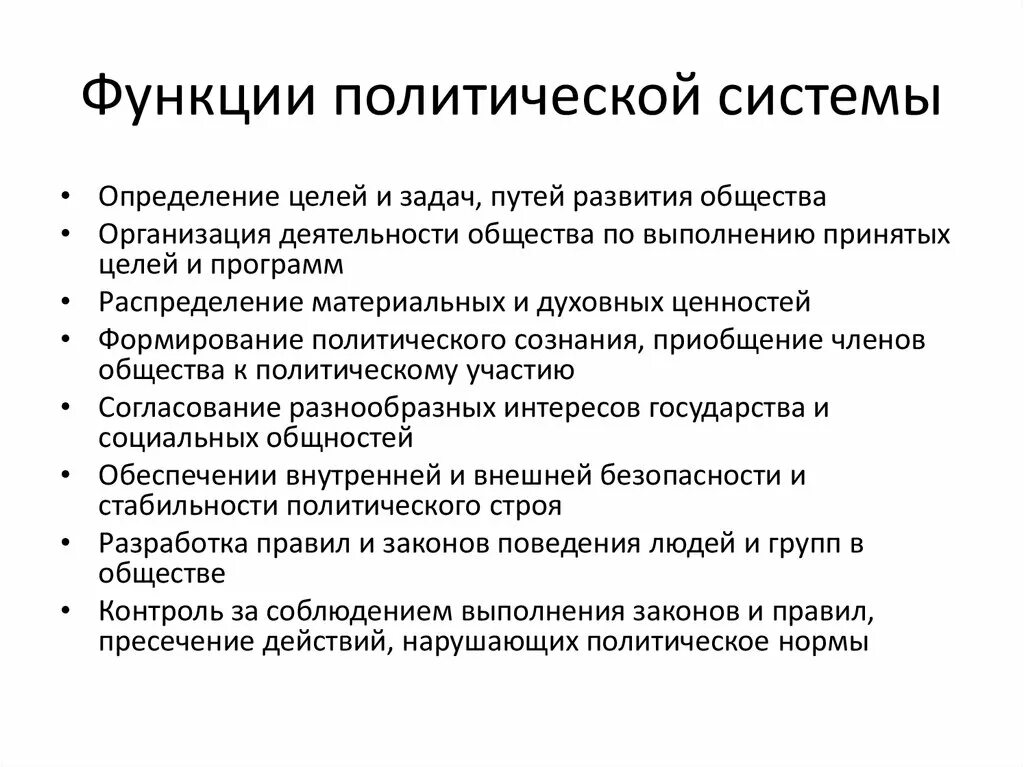 Функции политической системы

• Определение целей и задач, путей развития общества
• Организация деятельности общества по выполнению принятых целей и программ
• Распределение материальных и духовных ценностей
• Формирование политического сознания, приобщение членов общества к политическому участию
• Согласование разнообразных интересов государства и социальных общностей
• Обеспечении внутренней и внешней безопасности и стабильности политического строя
• Разработка правил и законов поведения людей и групп в обществе
• Контроль за соблюдением выполнения законов и правил, пресечение действий, нарушающих политическое нормы